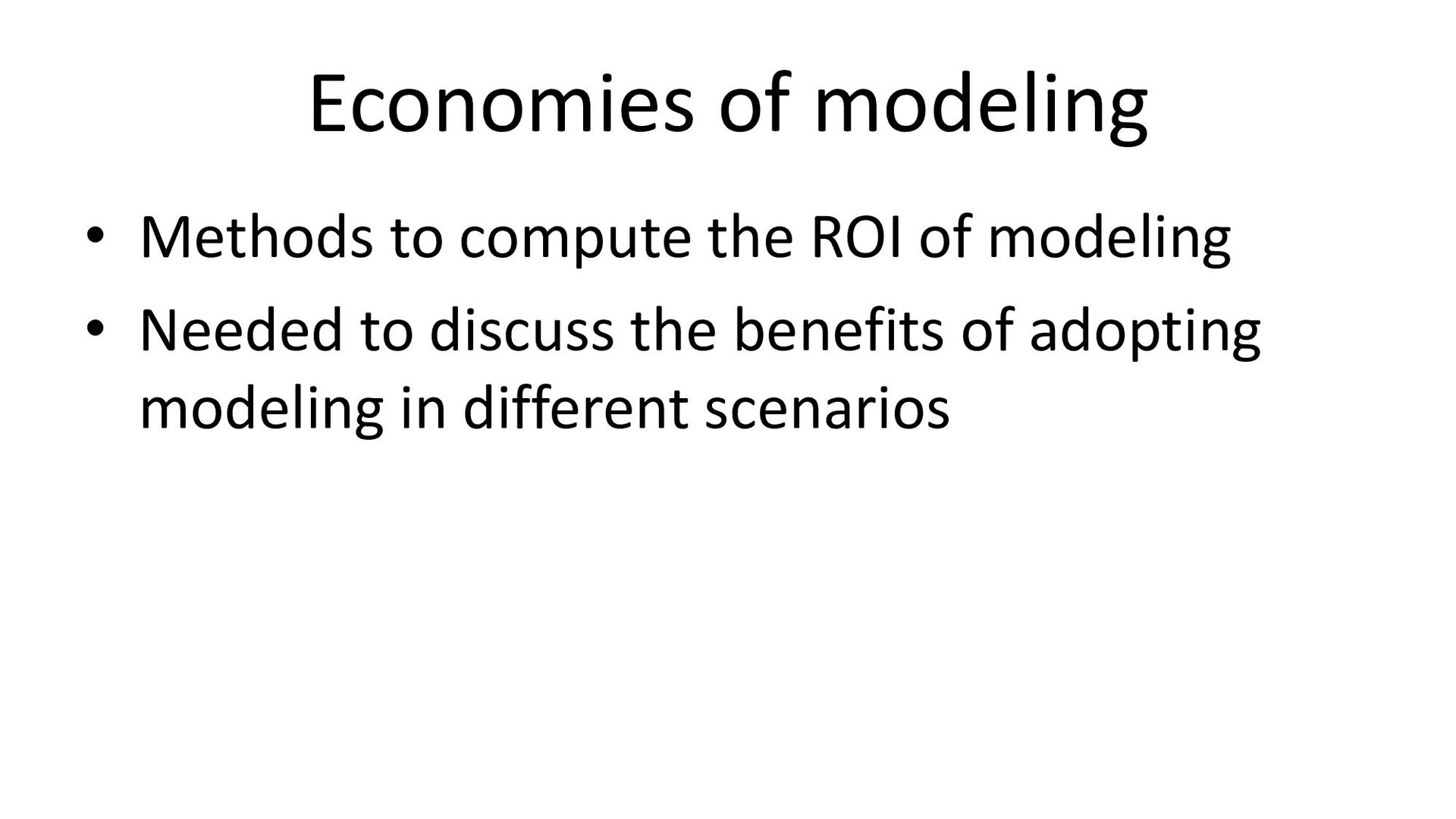 Economies of modeling

• Methods to compute the ROI of modeling
• Needed to discuss the benefits of adopting modeling in different scenarios